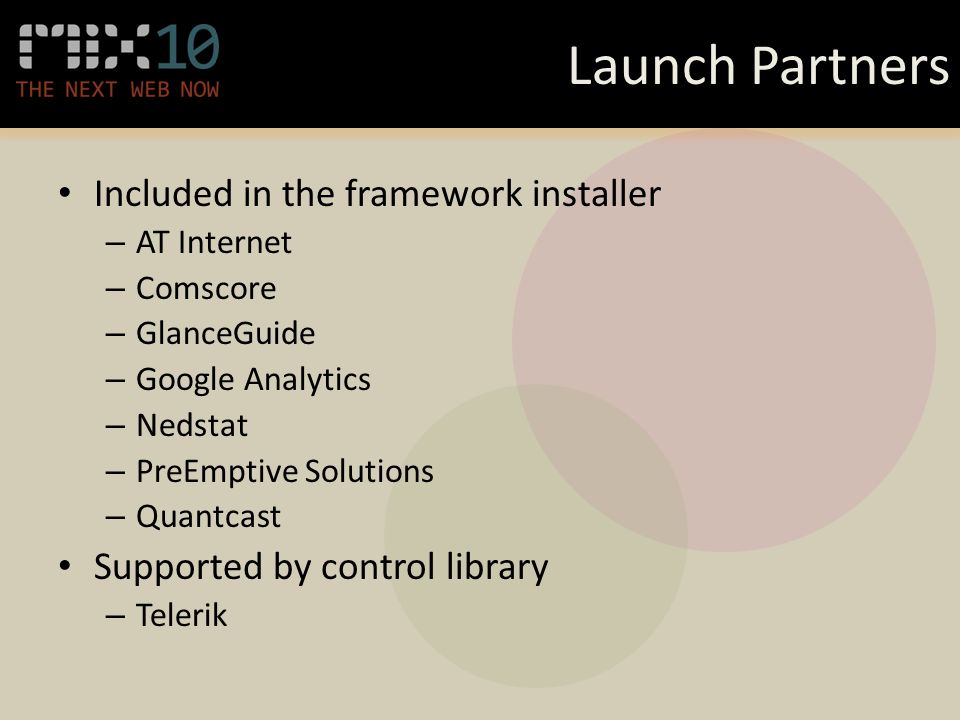 MIX10
THE NEXT WEB NOW

Launch Partners

• Included in the framework installer
– AT Internet
– Comscore
– GlanceGuide
– Google Analytics
– Nedstat
– PreEmptive Solutions
– Quantcast
• Supported by control library
– Telerik